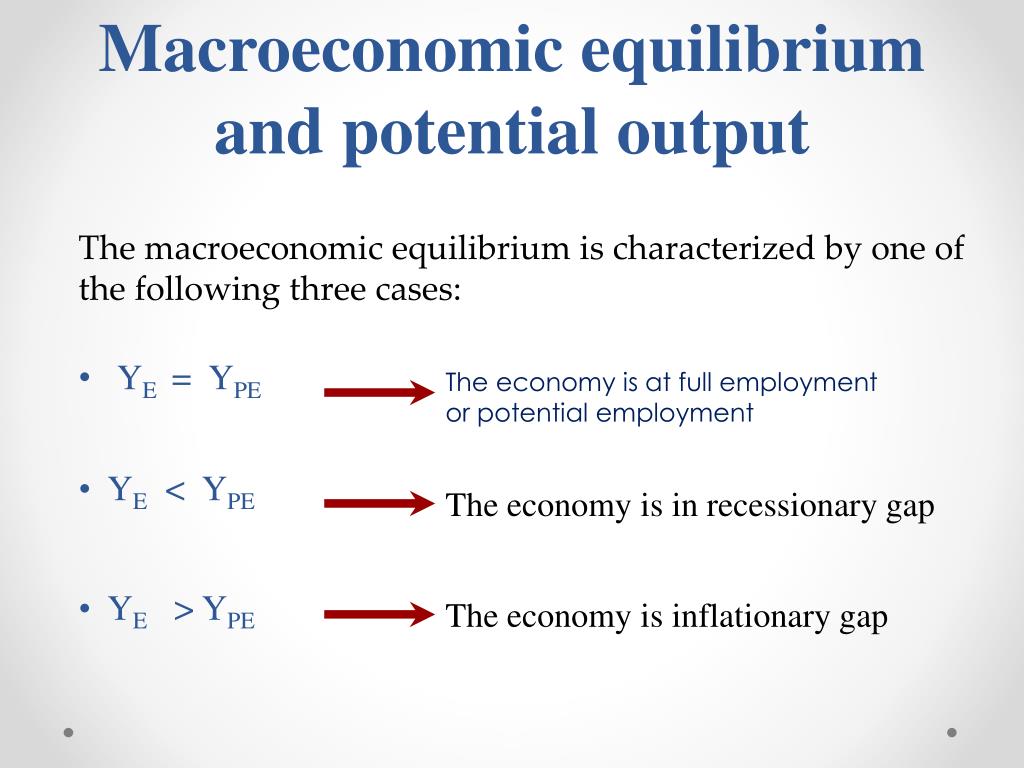 Macroeconomic equilibrium and potential output

The macroeconomic equilibrium is characterized by one of the following three cases:

• $Y_E = Y_{PE}$ The economy is at full employment or potential employment

• $Y_E < Y_{PE}$ The economy is in recessionary gap

• $Y_E > Y_{PE}$ The economy is inflationary gap